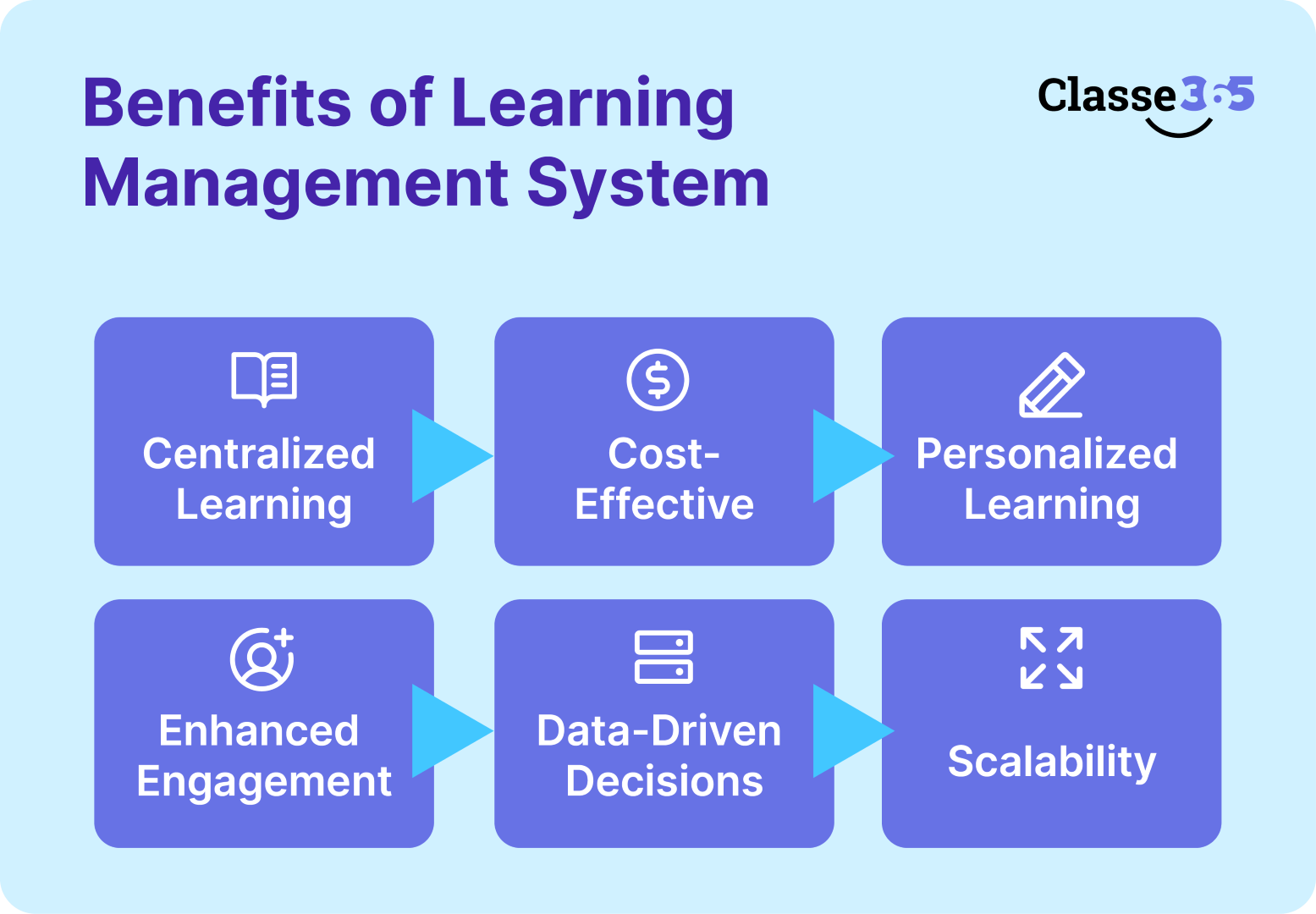 Benefits of Learning Management System

Classe365

Centralized Learning

Cost-Effective

Personalized Learning

Enhanced Engagement

Data-Driven Decisions

Scalability